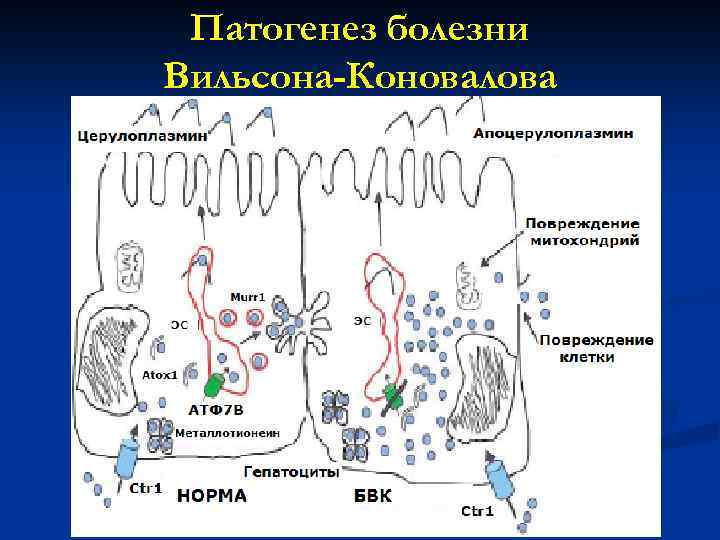 Патогенез болезни Вильсона-Коновалова

Церулоплазмин

Апоцерулоплазмин

Повреждение митохондрий

Murr1

ЭС

ЭС

Повреждение клетки

Atox1

АТФ7В

Металлотионеин

Гепатоциты

Ctr1

НОРМА

БВК

Ctr1